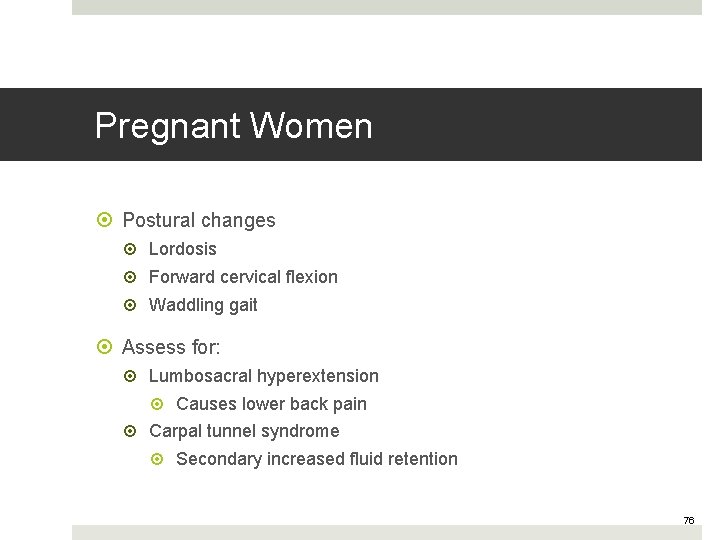 Pregnant Women

Postural changes
Lordosis
Forward cervical flexion
Waddling gait

Assess for:
Lumbosacral hyperextension
Causes lower back pain
Carpal tunnel syndrome
Secondary increased fluid retention

76